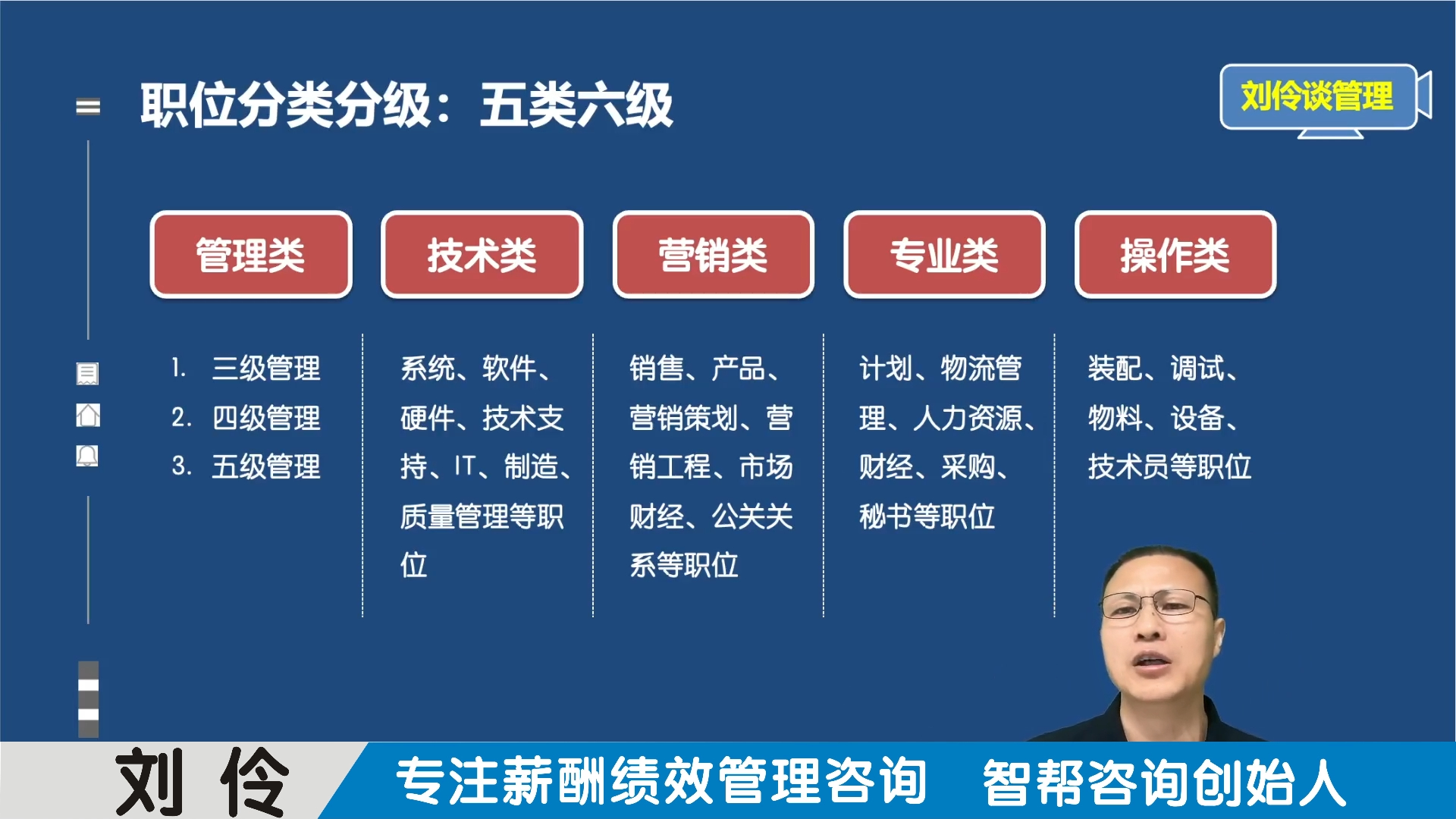 职位分类分级：五类六级

刘伶谈管理

管理类

技术类

营销类

专业类

操作类

1. 三级管理
2. 四级管理
3. 五级管理

系统、软件、硬件、技术支持、IT、制造、质量管理等职位

销售、产品、营销策划、营销工程、市场财经、公关关系等职位

计划、物流管理、人力资源、财经、采购、秘书等职位

装配、调试、物料、设备、技术员等职位

刘 伶

专注薪酬绩效管理咨询 智帮咨询创始人